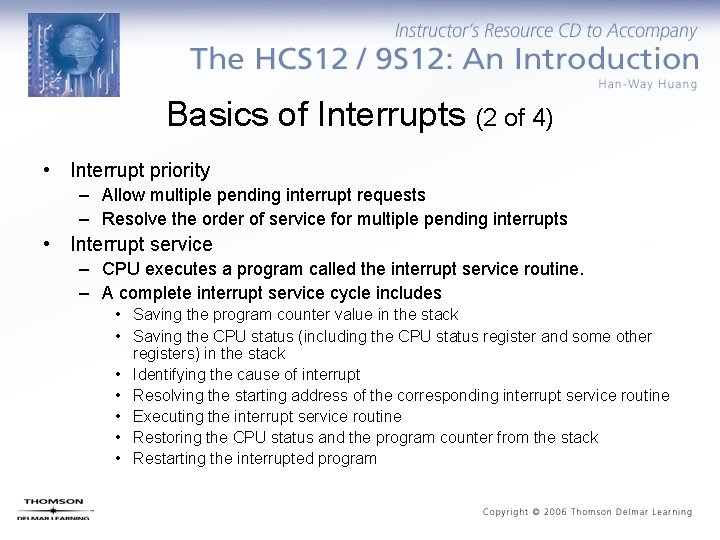 Instructor's Resource CD to Accompany
The HCS12 / 9S12: An Introduction
Han-Way Huang

Basics of Interrupts (2 of 4)

• Interrupt priority
– Allow multiple pending interrupt requests
– Resolve the order of service for multiple pending interrupts
• Interrupt service
– CPU executes a program called the interrupt service routine.
– A complete interrupt service cycle includes
• Saving the program counter value in the stack
• Saving the CPU status (including the CPU status register and some other registers) in the stack
• Identifying the cause of interrupt
• Resolving the starting address of the corresponding interrupt service routine
• Executing the interrupt service routine
• Restoring the CPU status and the program counter from the stack
• Restarting the interrupted program

THOMSON
DELMAR LEARNING

Copyright © 2006 Thomson Delmar Learning